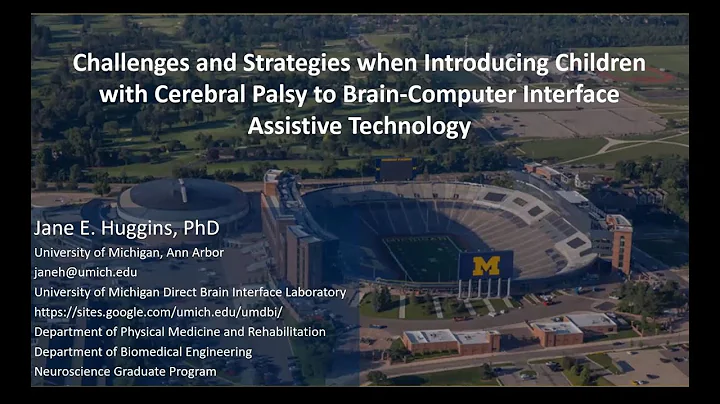 Challenges and Strategies when Introducing Children with Cerebral Palsy to Brain-Computer Interface Assistive Technology

Jane E. Huggins, PhD
University of Michigan, Ann Arbor
janeh@umich.edu
University of Michigan Direct Brain Interface Laboratory
https://sites.google.com/umich.edu/umdbi/
Department of Physical Medicine and Rehabilitation
Department of Biomedical Engineering
Neuroscience Graduate Program

M